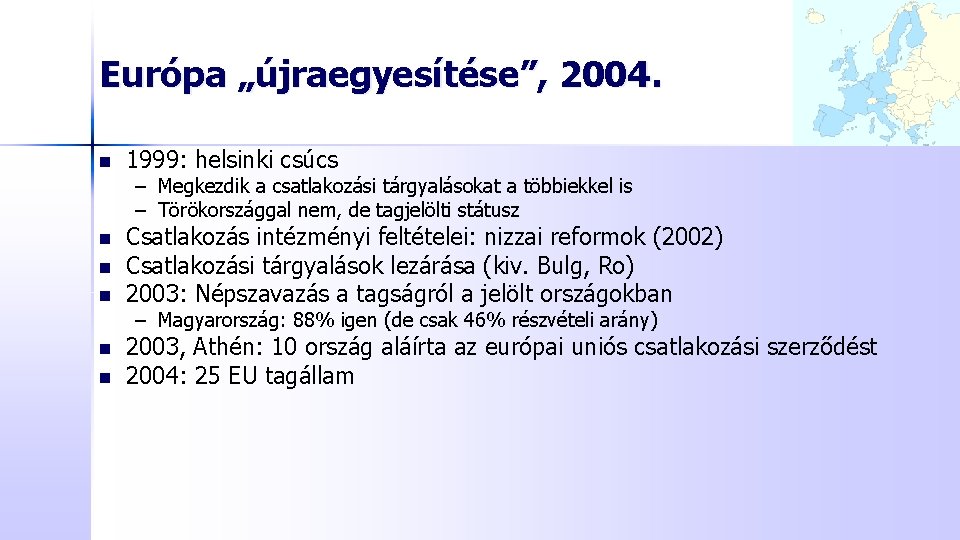 Európa „újraegyesítése”, 2004.

- 1999: helsinki csúcs
  – Megkezdik a csatlakozási tárgyalásokat a többiekkel is
  – Törökországgal nem, de tagjelölti státusz
- Csatlakozás intézményi feltételei: nizzai reformok (2002)
- Csatlakozási tárgyalások lezárása (kiv. Bulg, Ro)
- 2003: Népszavazás a tagságról a jelölt országokban
  – Magyarország: 88% igen (de csak 46% részvételi arány)
- 2003, Athén: 10 ország aláírta az európai uniós csatlakozási szerződést
- 2004: 25 EU tagállam